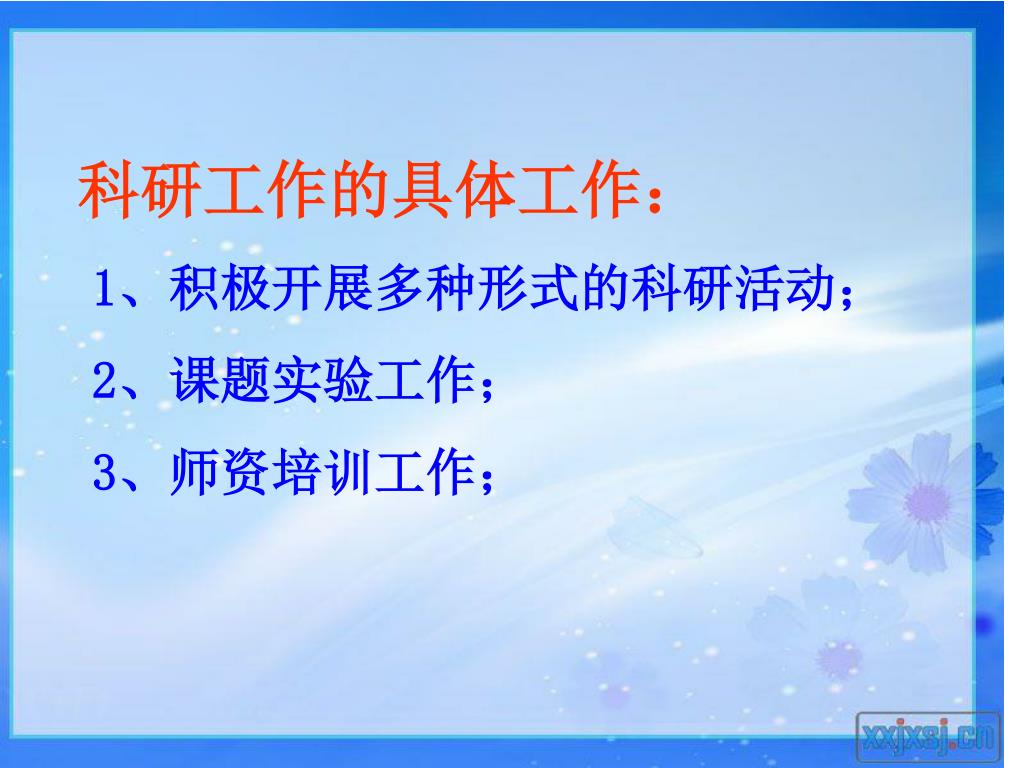 科研工作的具体工作：

1、积极开展多种形式的科研活动；

2、课题实验工作；

3、师资培训工作；

xxjxsj.cn